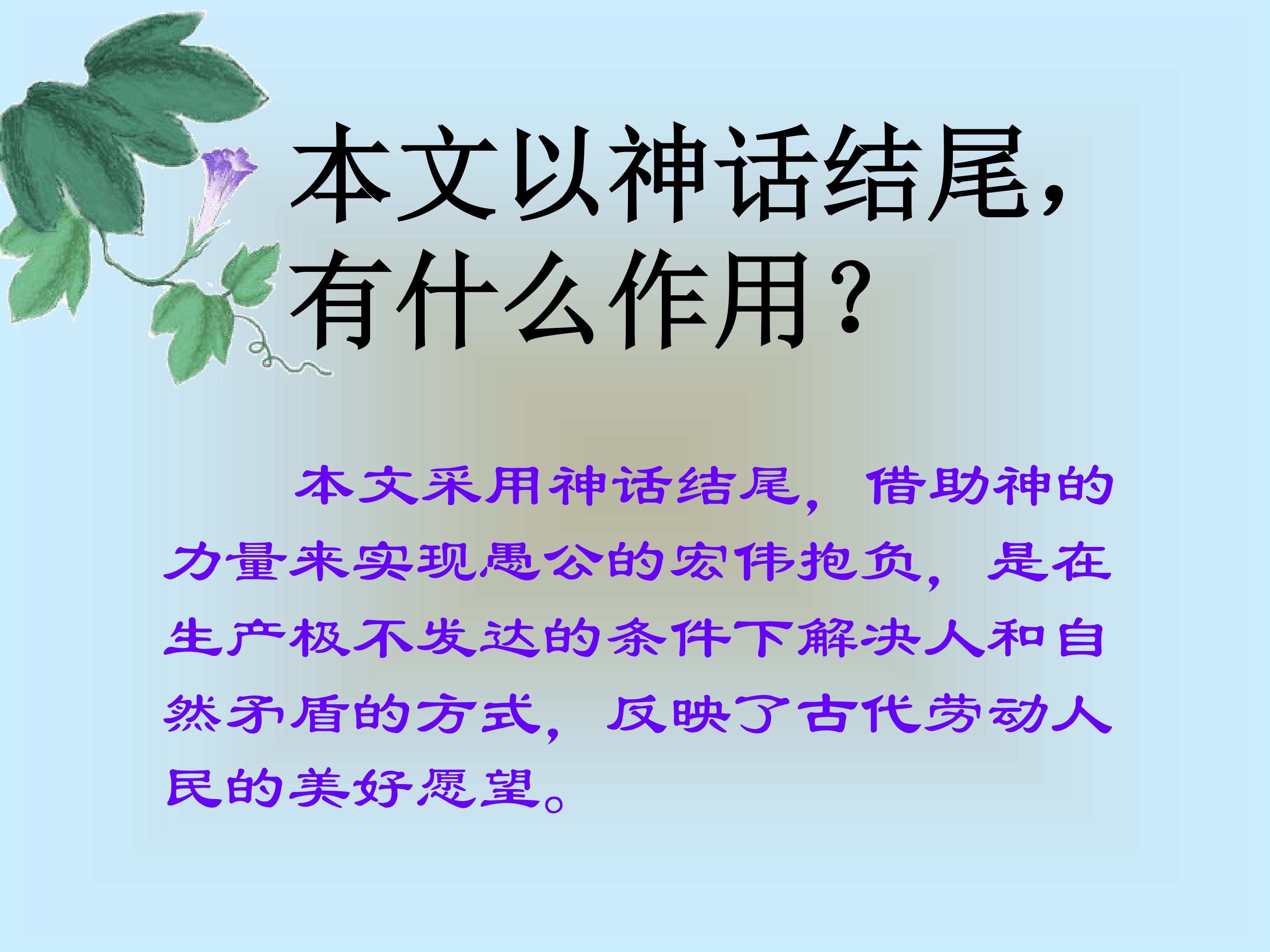 本文以神话结尾，有什么作用？

本文采用神话结尾，借助神的力量来实现愚公的宏伟抱负，是在生产极不发达的条件下解决人和自然矛盾的方式，反映了古代劳动人民的美好愿望。